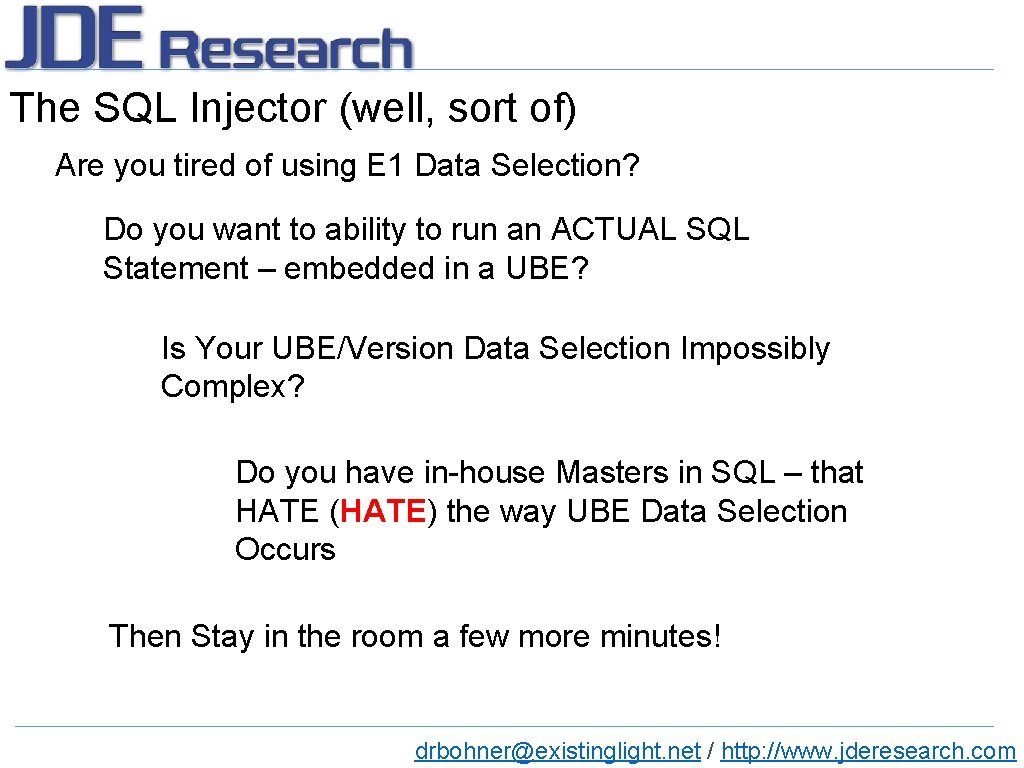 JDE Research

The SQL Injector (well, sort of)

Are you tired of using E1 Data Selection?

Do you want to ability to run an ACTUAL SQL Statement – embedded in a UBE?

Is Your UBE/Version Data Selection Impossibly Complex?

Do you have in-house Masters in SQL – that HATE (HATE) the way UBE Data Selection Occurs

Then Stay in the room a few more minutes!

drbohner@existinglight.net / http://www.jderesearch.com